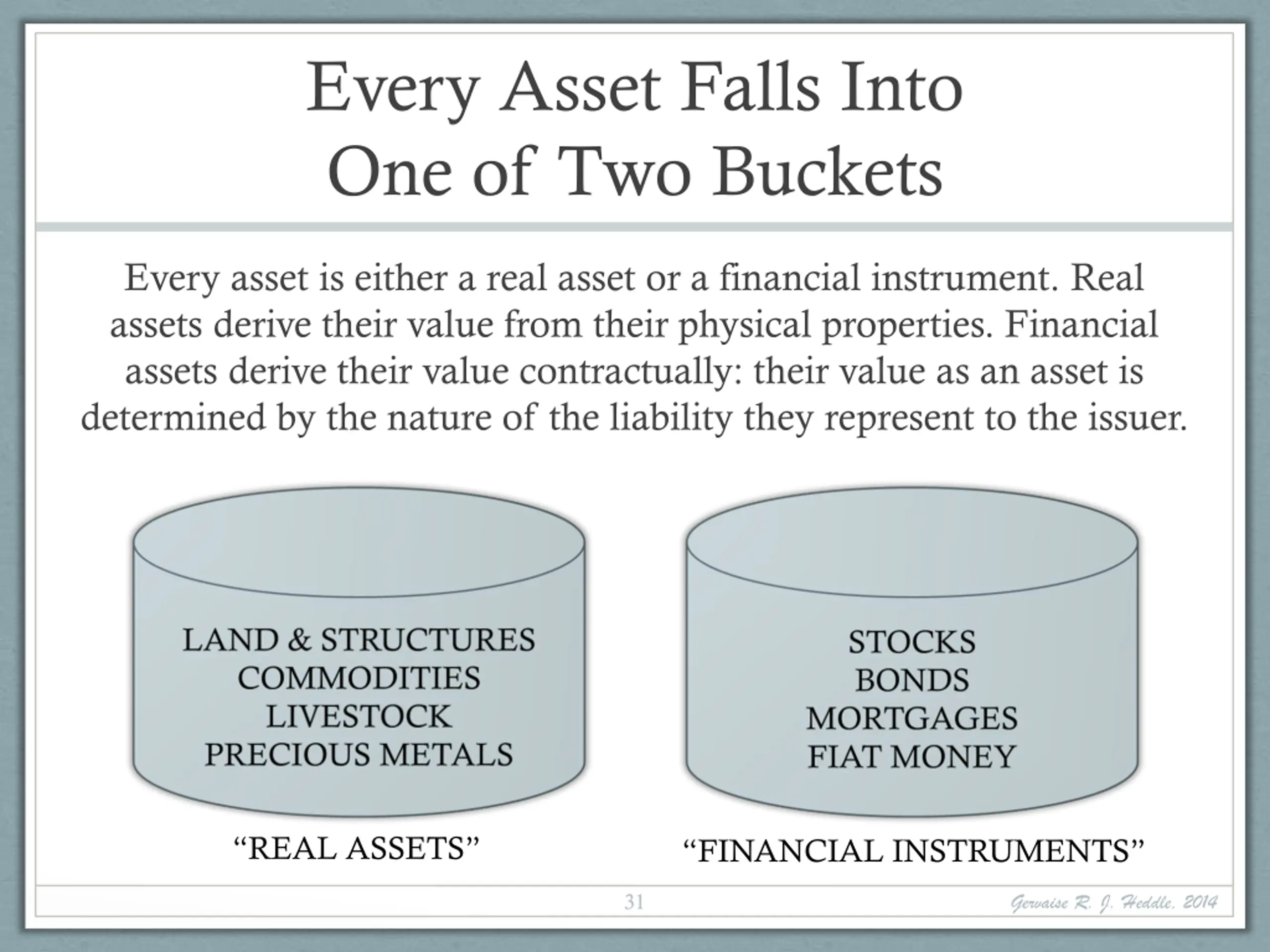 Every Asset Falls Into One of Two Buckets

Every asset is either a real asset or a financial instrument. Real assets derive their value from their physical properties. Financial assets derive their value contractually: their value as an asset is determined by the nature of the liability they represent to the issuer.

LAND & STRUCTURES
COMMODITIES
LIVESTOCK
PRECIOUS METALS

“REAL ASSETS”

STOCKS
BONDS
MORTGAGES
FIAT MONEY

“FINANCIAL INSTRUMENTS”

31

Gervaise R. J. Heddle, 2014